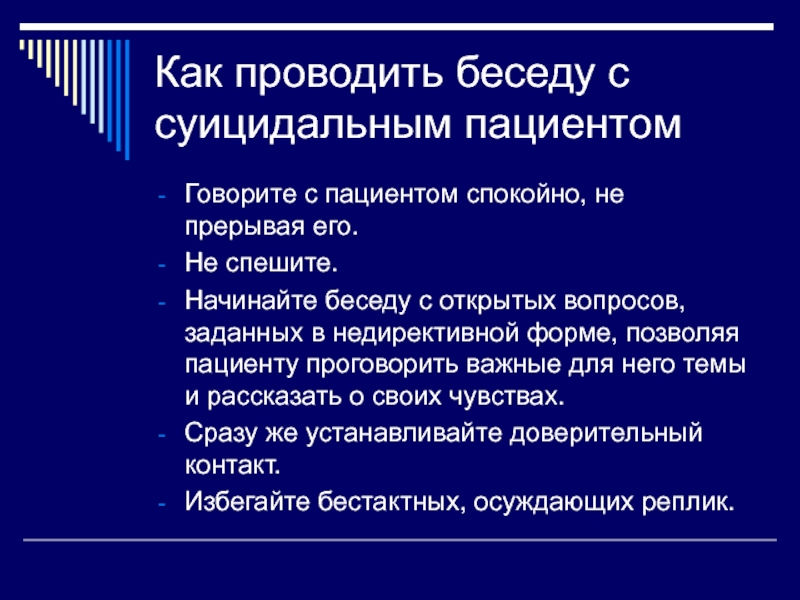 Как проводить беседу с суицидальным пациентом

- Говорите с пациентом спокойно, не прерывая его.
- Не спешите.
- Начинайте беседу с открытых вопросов, заданных в недирективной форме, позволяя пациенту проговорить важные для него темы и рассказать о своих чувствах.
- Сразу же устанавливайте доверительный контакт.
- Избегайте бестактных, осуждающих реплик.